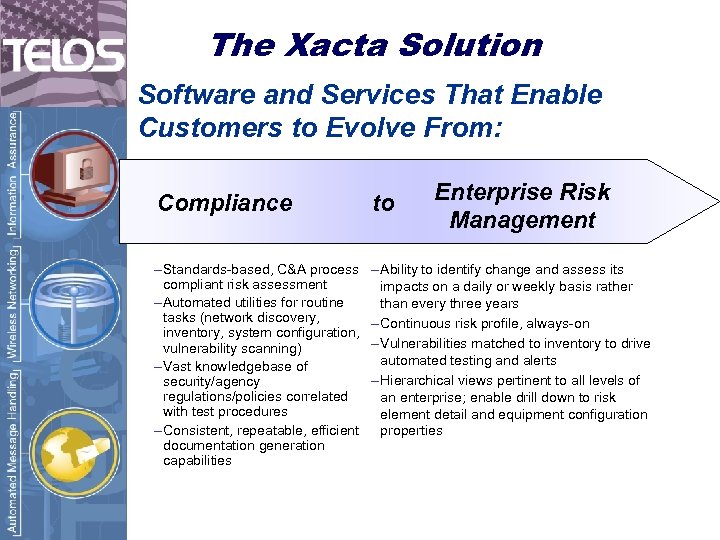 TELOS

Information Assurance

Wireless Networking

Automated Message Handling

The Xacta Solution

Software and Services That Enable Customers to Evolve From:

Compliance

to

Enterprise Risk Management

–Standards-based, C&A process compliant risk assessment
–Automated utilities for routine tasks (network discovery, inventory, system configuration, vulnerability scanning)
–Vast knowledgebase of security/agency regulations/policies correlated with test procedures
–Consistent, repeatable, efficient documentation generation capabilities

–Ability to identify change and assess its impacts on a daily or weekly basis rather than every three years
–Continuous risk profile, always-on
–Vulnerabilities matched to inventory to drive automated testing and alerts
–Hierarchical views pertinent to all levels of an enterprise; enable drill down to risk element detail and equipment configuration properties